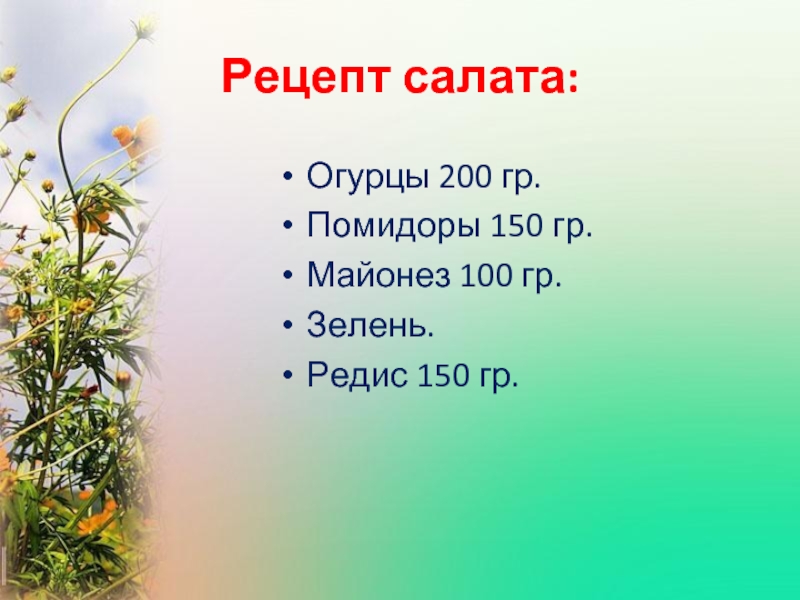 Рецепт салата:

• Огурцы 200 гр.
• Помидоры 150 гр.
• Майонез 100 гр.
• Зелень.
• Редис 150 гр.